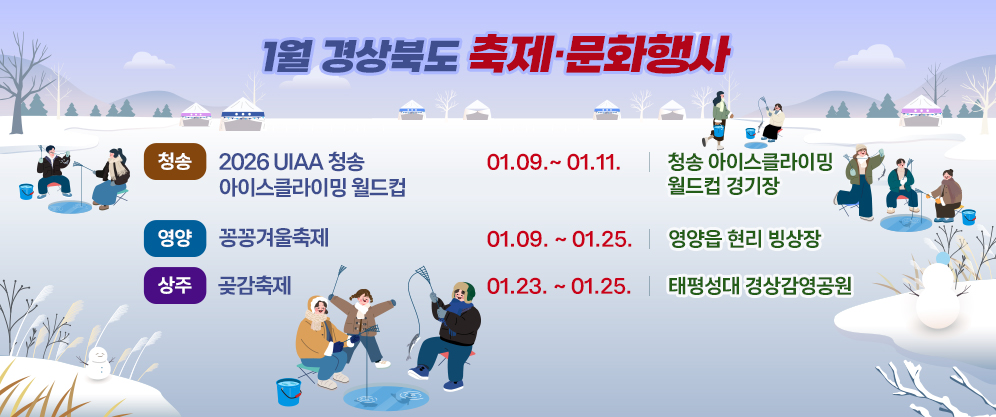 1월 경상북도 축제·문화행사

청송 2026 UIAA 청송 아이스클라이밍 월드컵 01.09.~ 01.11. | 청송 아이스클라이밍 월드컵 경기장

영양 꽁꽁겨울축제 01.09. ~ 01.25. | 영양읍 현리 빙상장

상주 곶감축제 01.23. ~ 01.25. | 태평성대 경상감영공원